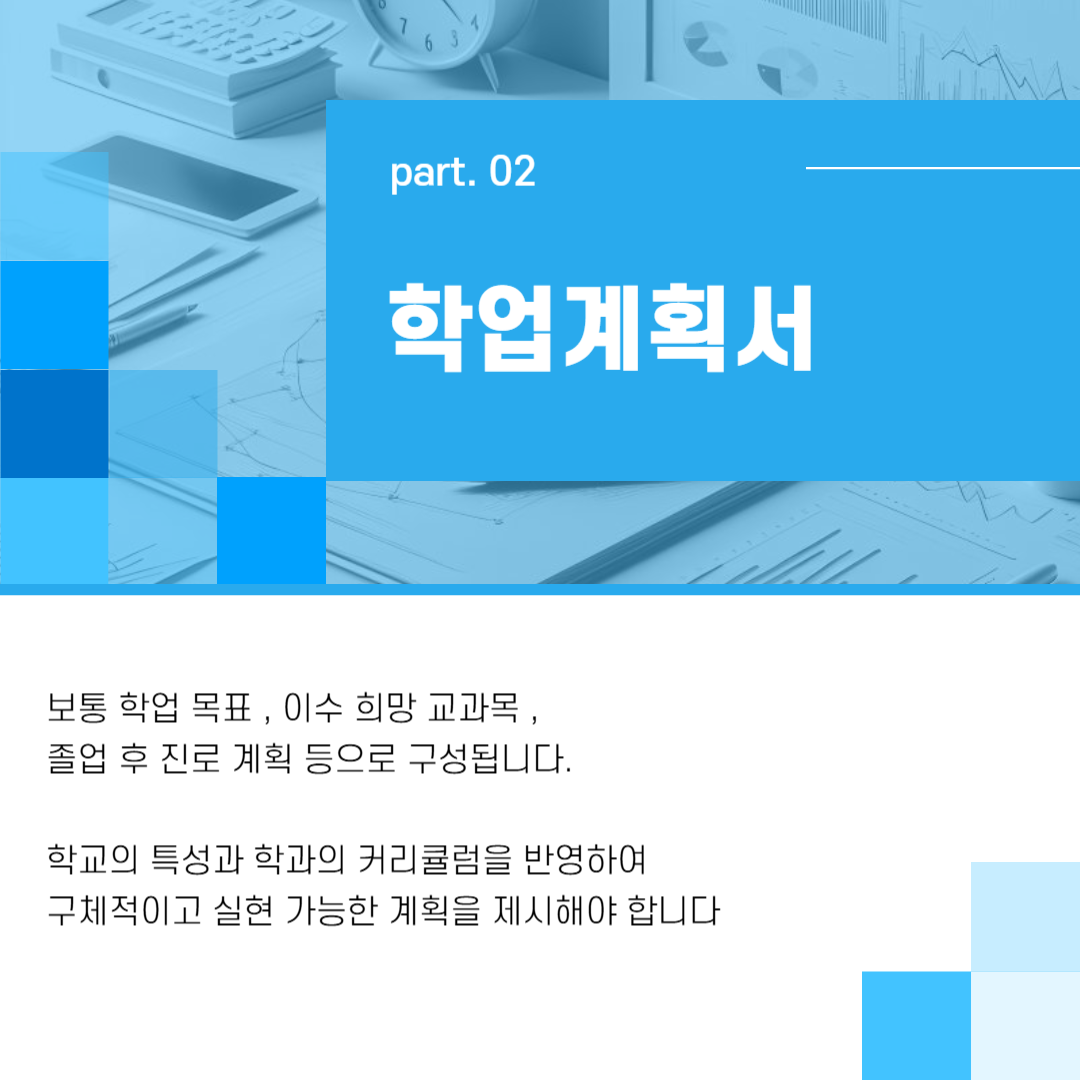 part. 02

학업계획서

보통 학업 목표 , 이수 희망 교과목 , 졸업 후 진로 계획 등으로 구성됩니다.

학교의 특성과 학과의 커리큘럼을 반영하여 구체적이고 실현 가능한 계획을 제시해야 합니다